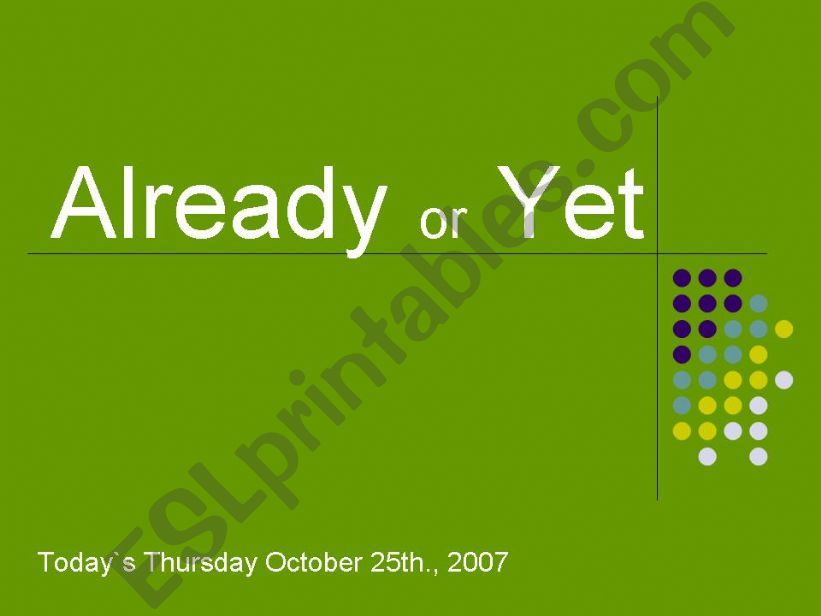 Already or Yet

Today`s Thursday October 25th., 2007

ESLprintables.com